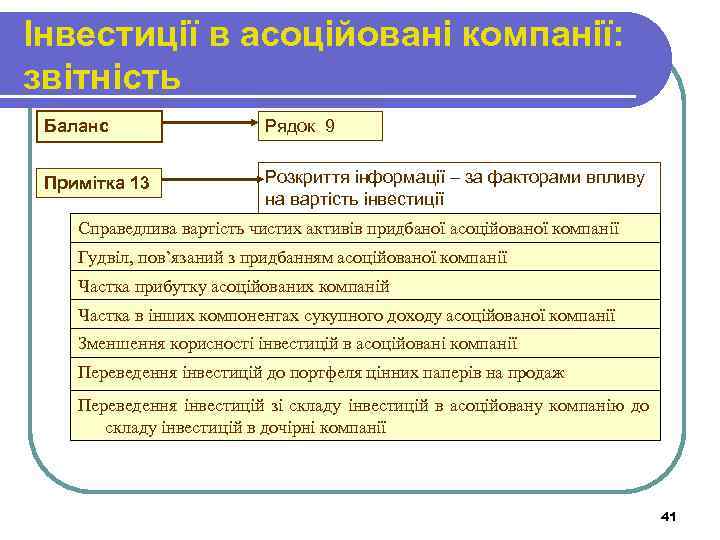 Інвестиції в асоційовані компанії: звітність

Баланс

Рядок 9

Примітка 13

Розкриття інформації – за факторами впливу на вартість інвестиції

Справедлива вартість чистих активів придбаної асоційованої компанії

Гудвіл, пов'язаний з придбанням асоційованої компанії

Частка прибутку асоційованих компаній

Частка в інших компонентах сукупного доходу асоційованої компанії

Зменшення корисності інвестицій в асоційовані компанії

Переведення інвестицій до портфеля цінних паперів на продаж

Переведення інвестицій зі складу інвестицій в асоційовану компанію до складу інвестицій в дочірні компанії

41